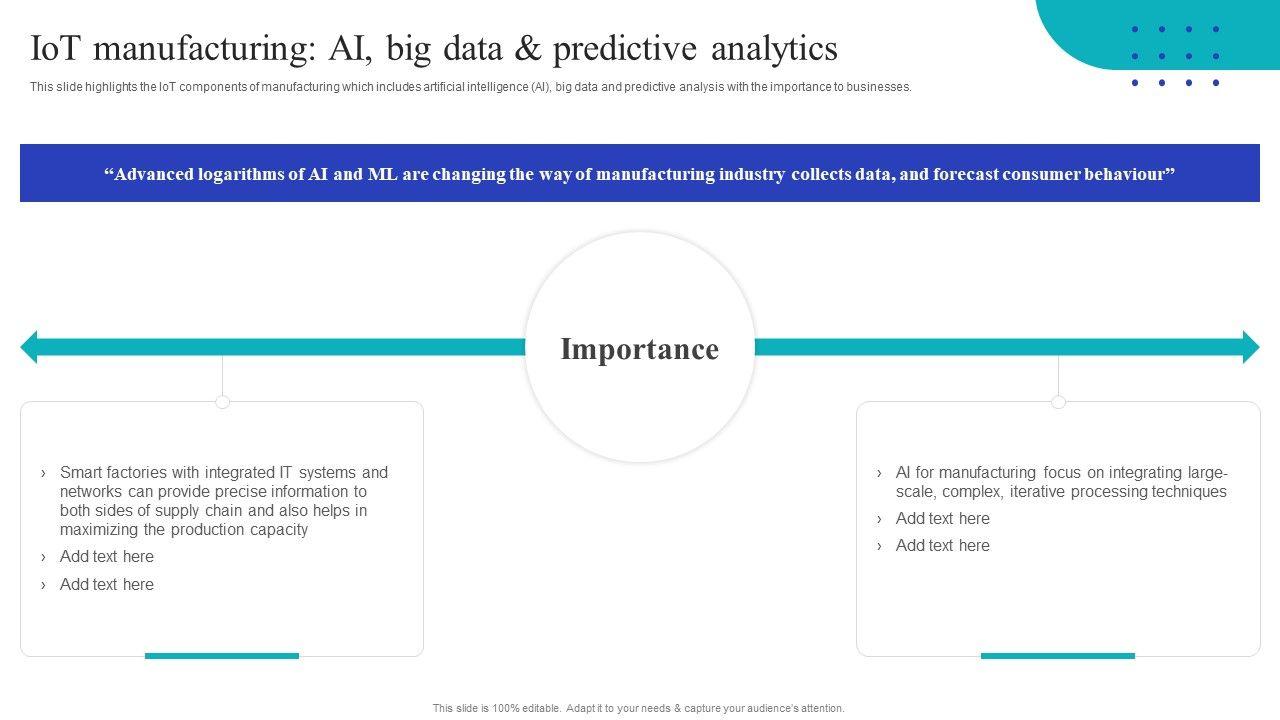 IoT manufacturing: AI, big data & predictive analytics

This slide highlights the IoT components of manufacturing which includes artificial intelligence (AI), big data and predictive analysis with the importance to businesses.

“Advanced logarithms of AI and ML are changing the way of manufacturing industry collects data, and forecast consumer behaviour”

Importance

› Smart factories with integrated IT systems and networks can provide precise information to both sides of supply chain and also helps in maximizing the production capacity
› Add text here
› Add text here

› AI for manufacturing focus on integrating large-scale, complex, iterative processing techniques
› Add text here
› Add text here

This slide is 100% editable. Adapt it to your needs & capture your audience's attention.